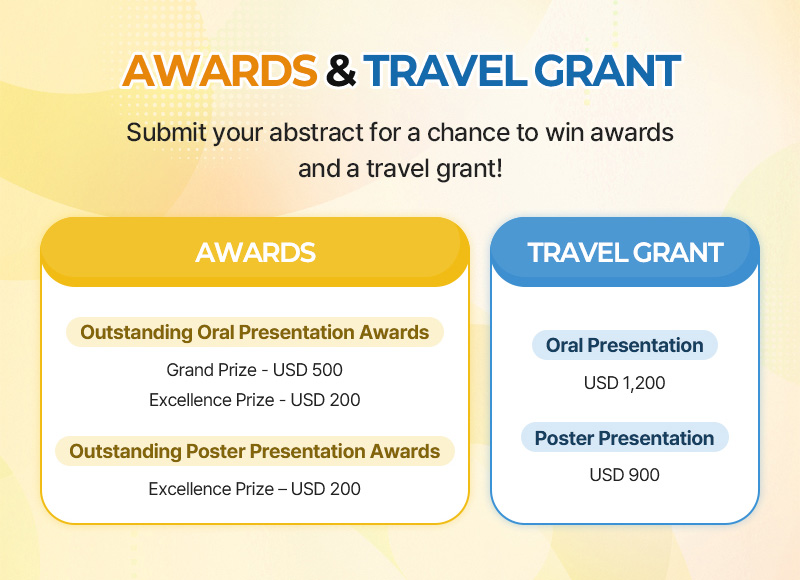 AWARDS & TRAVEL GRANT

Submit your abstract for a chance to win awards and a travel grant!

AWARDS

Outstanding Oral Presentation Awards

Grand Prize - USD 500

Excellence Prize - USD 200

Outstanding Poster Presentation Awards

Excellence Prize – USD 200

TRAVEL GRANT

Oral Presentation

USD 1,200

Poster Presentation

USD 900